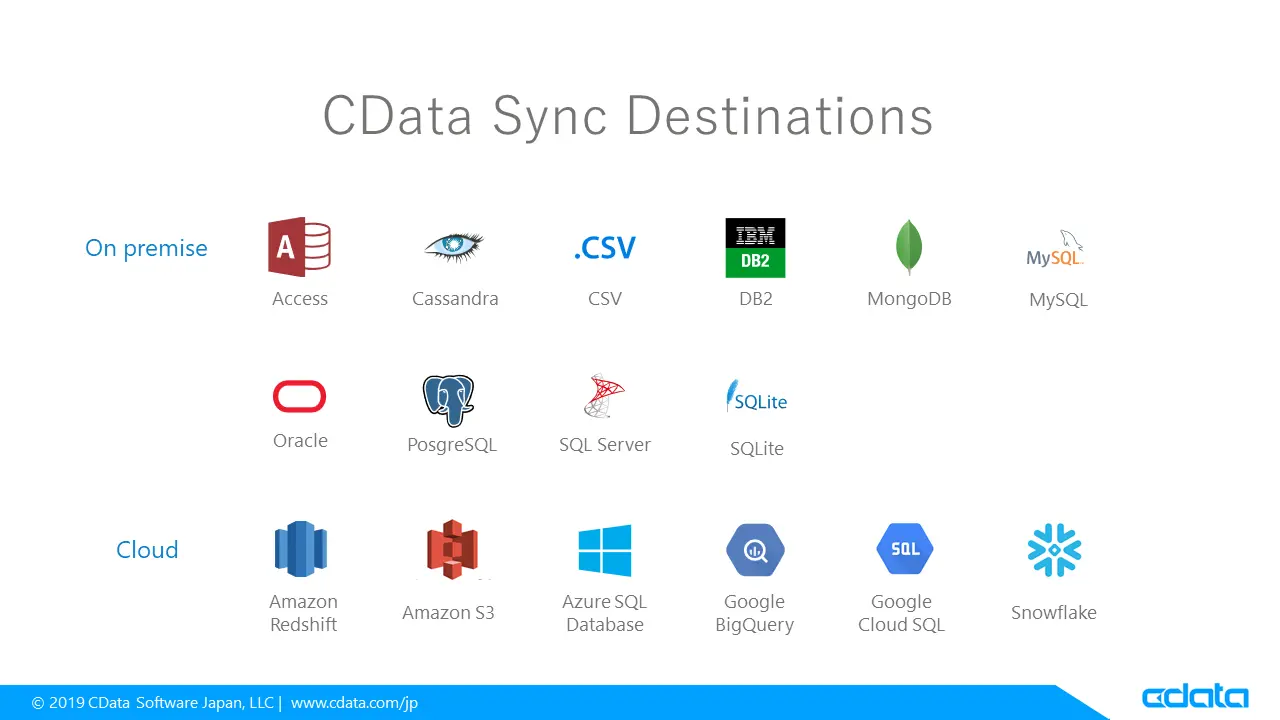 CData Sync Destinations

On premise

A

Access

Cassandra

.CSV

CSV

IBM

DB2

DB2

MongoDB

MySQL

MySQL

Oracle

PosgreSQL

SQL Server

SQLite

SQLite

Cloud

Amazon Redshift

Amazon S3

Azure SQL Database

Google BigQuery

SQL

Google Cloud SQL

Snowflake

© 2019 CData Software Japan, LLC | www.cdata.com/jp

cdata